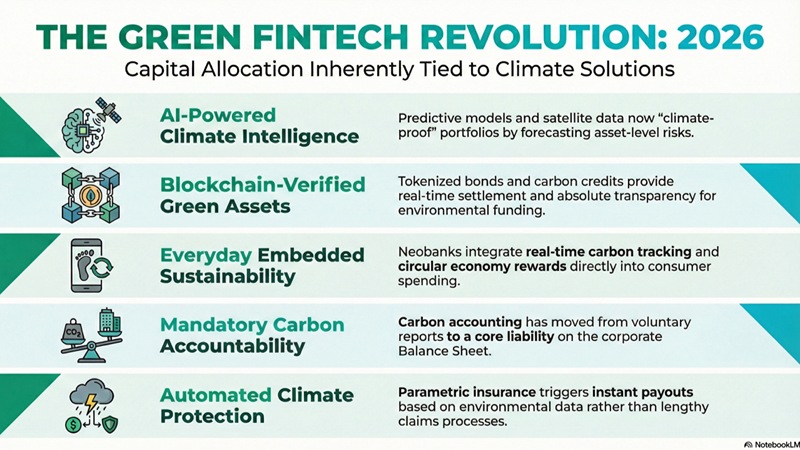 THE GREEN FINTECH REVOLUTION: 2026

Capital Allocation Inherently Tied to Climate Solutions

AI-Powered Climate Intelligence

Predictive models and satellite data now "climate-proof" portfolios by forecasting asset-level risks.

Blockchain-Verified Green Assets

Tokenized bonds and carbon credits provide real-time settlement and absolute transparency for environmental funding.

Everyday Embedded Sustainability

Neobanks integrate real-time carbon tracking and circular economy rewards directly into consumer spending.

$CO_2$

Mandatory Carbon Accountability

Carbon accounting has moved from voluntary reports to a core liability on the corporate Balance Sheet.

Automated Climate Protection

Parametric insurance triggers instant payouts based on environmental data rather than lengthy claims processes.

NotebookLM